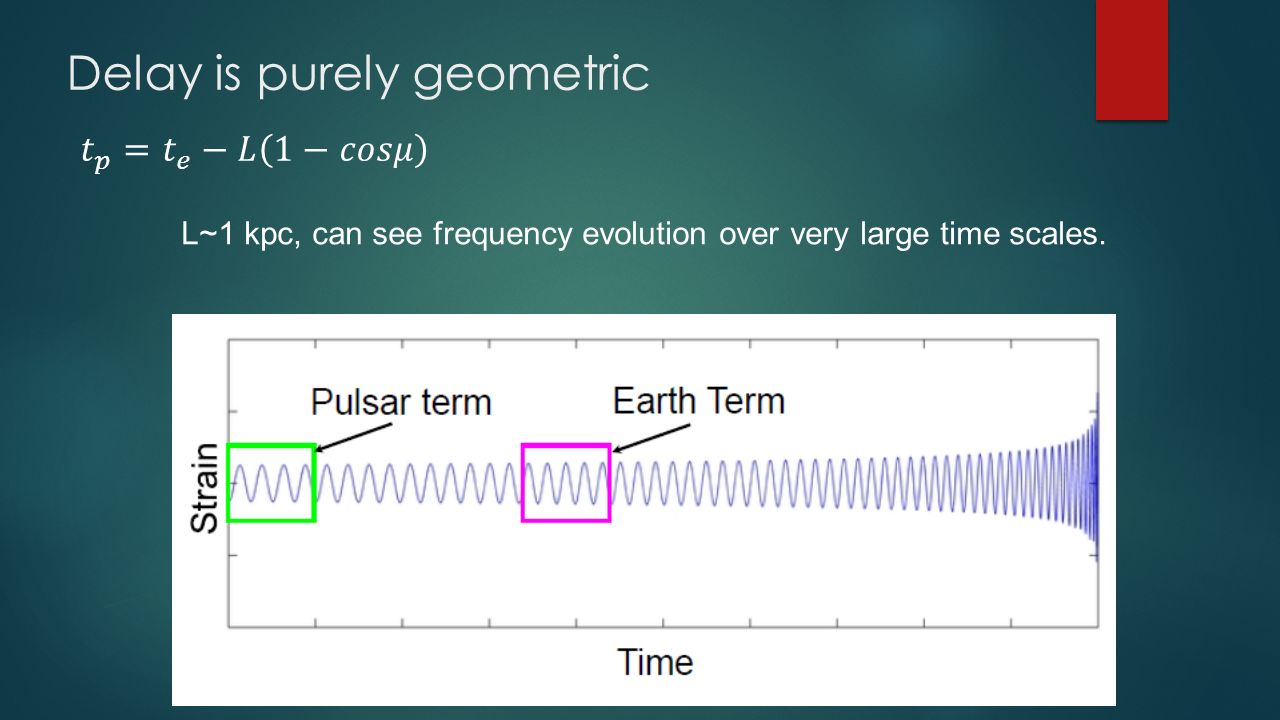 Delay is purely geometric

$t_p = t_e - L(1 - cos\mu)$

L~1 kpc, can see frequency evolution over very large time scales.

Pulsar term

Earth Term

Strain

Time